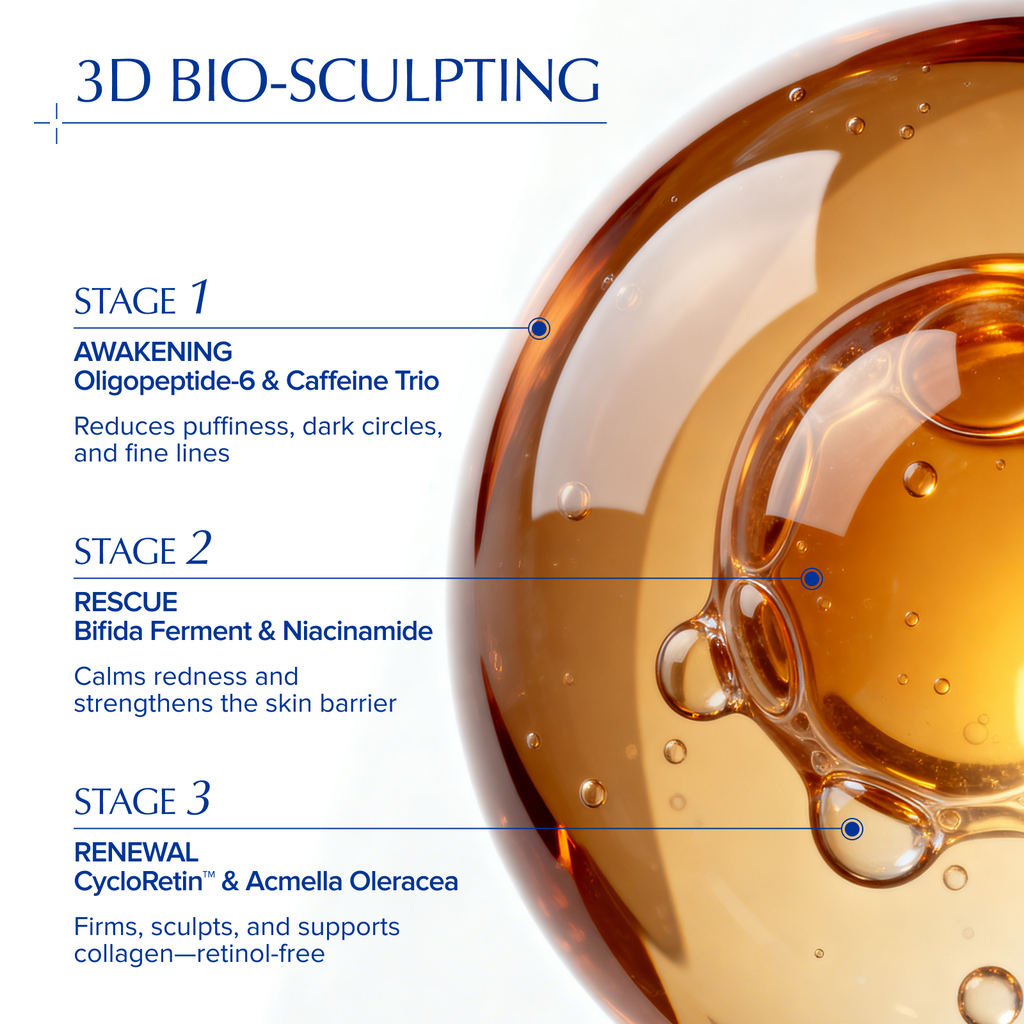 3D BIO-SCULPTING

STAGE 1

AWAKENING
Oligopeptide-6 & Caffeine Trio

Reduces puffiness, dark circles, and fine lines

STAGE 2

RESCUE
Bifida Ferment & Niacinamide

Calms redness and strengthens the skin barrier

STAGE 3

RENEWAL
CycloRetin™ & Acmella Oleracea

Firms, sculpts, and supports collagen—retinol-free